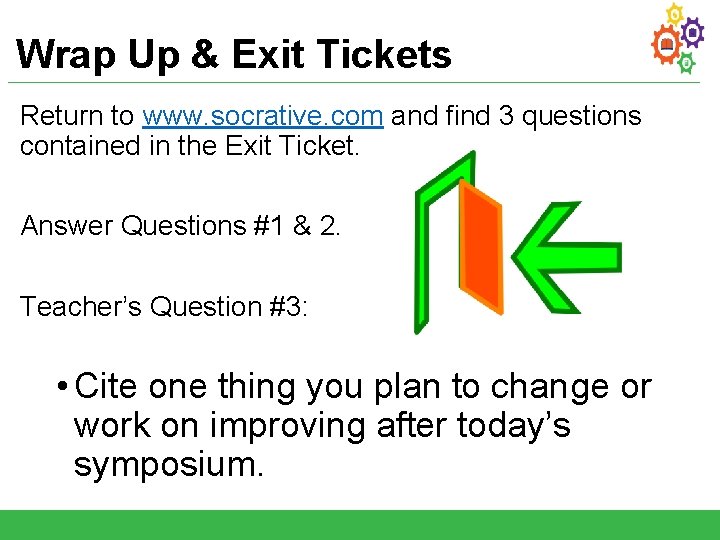 Wrap Up & Exit Tickets

Return to www.socrative.com and find 3 questions contained in the Exit Ticket.

Answer Questions #1 & 2.

Teacher's Question #3:

• Cite one thing you plan to change or work on improving after today's symposium.